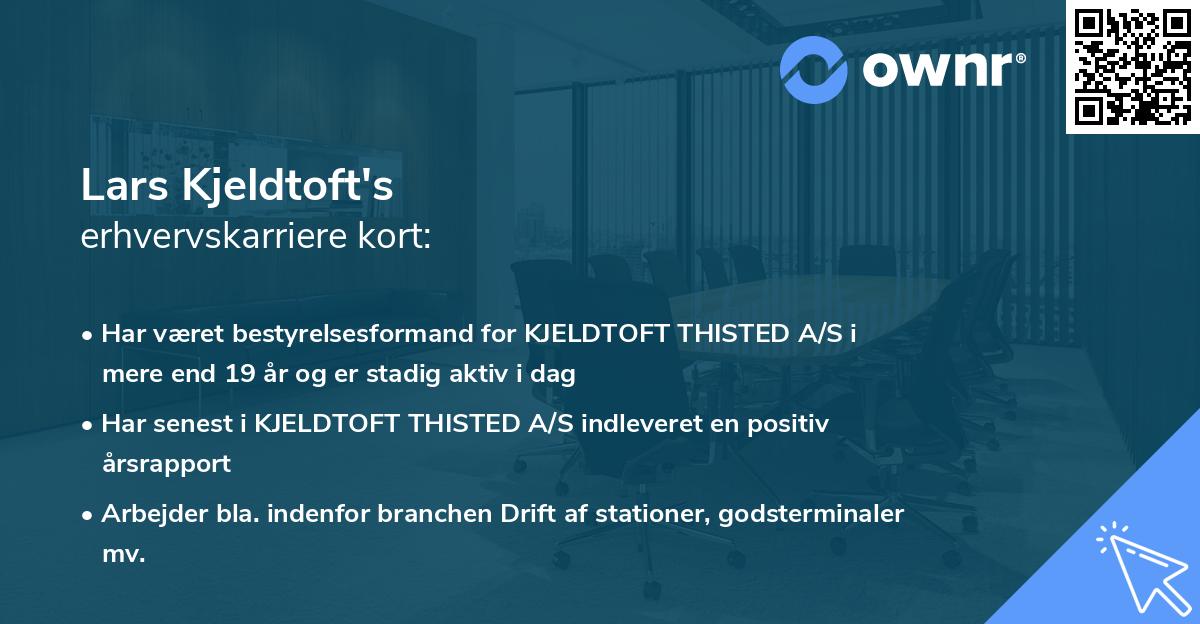 ownr®

Lars Kjeldtoft's
erhvervskarriere kort:

• Har været bestyrelsesformand for KJELDTOFT THISTED A/S i mere end 19 år og er stadig aktiv i dag

• Har senest i KJELDTOFT THISTED A/S indleveret en positiv årsrapport

• Arbejder bla. indenfor branchen Drift af stationer, godsterminaler mv.